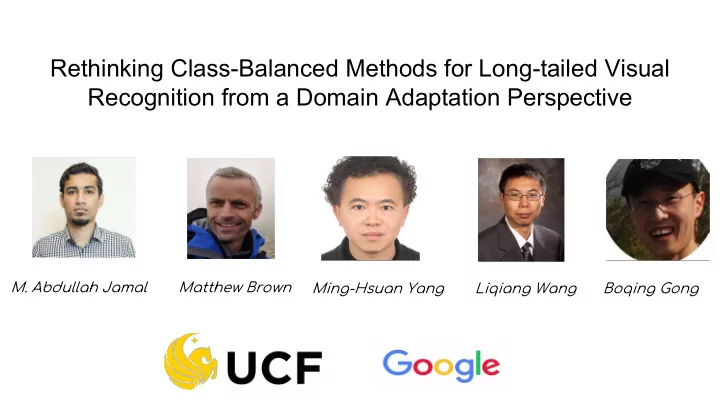 Rethinking Class-Balanced Methods for Long-tailed Visual Recognition from a Domain Adaptation Perspective

M. Abdullah Jamal Matthew Brown Ming-Hsuan Yang Liqiang Wang Boqing Gong

UCF Google